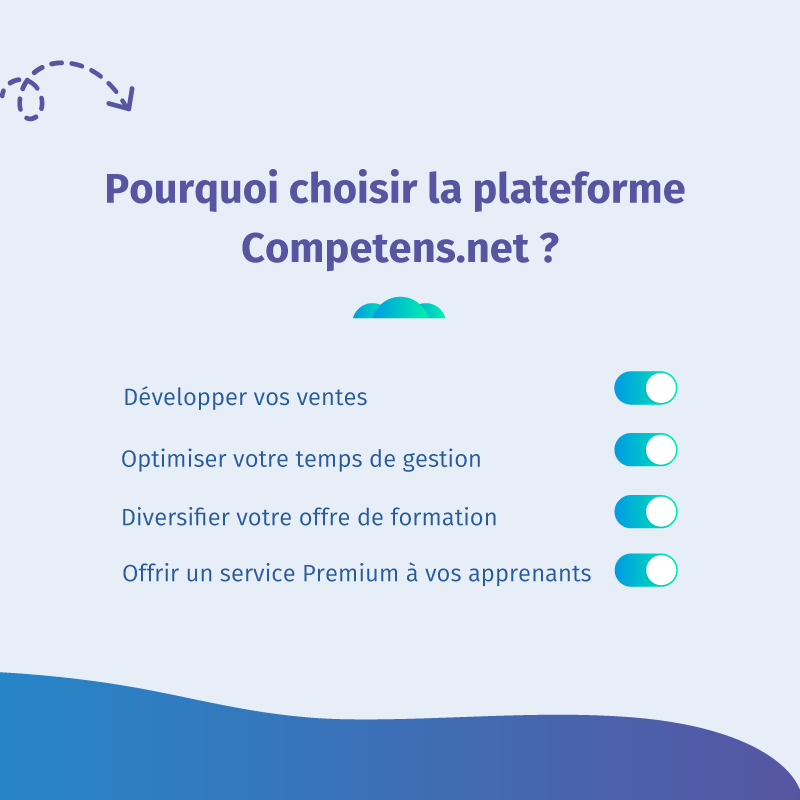 Pourquoi choisir la plateforme Competens.net ?

Développer vos ventes

Optimiser votre temps de gestion

Diversifier votre offre de formation

Offrir un service Premium à vos apprenants